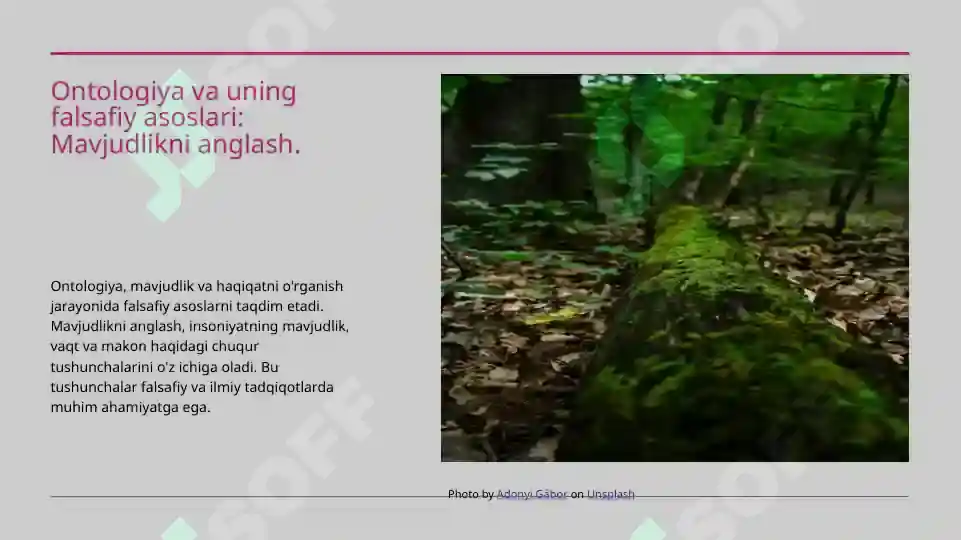 Ontologiya va uning falsafiy asoslari: Mavjudlikni anglash.

Ontologiya, mavjudlik va haqiqatni o'rganish jarayonida falsafiy asoslarni taqdim etadi. Mavjudlikni anglash, insoniyatning mavjudlik, vaqt va makon haqidagi chuqur tushunchalarini o'z ichiga oladi. Bu tushunchalar falsafiy va ilmiy tadqiqotlarda muhim ahamiyatga ega.

Photo by Adonyi Gábor on Unsplash

SOFF